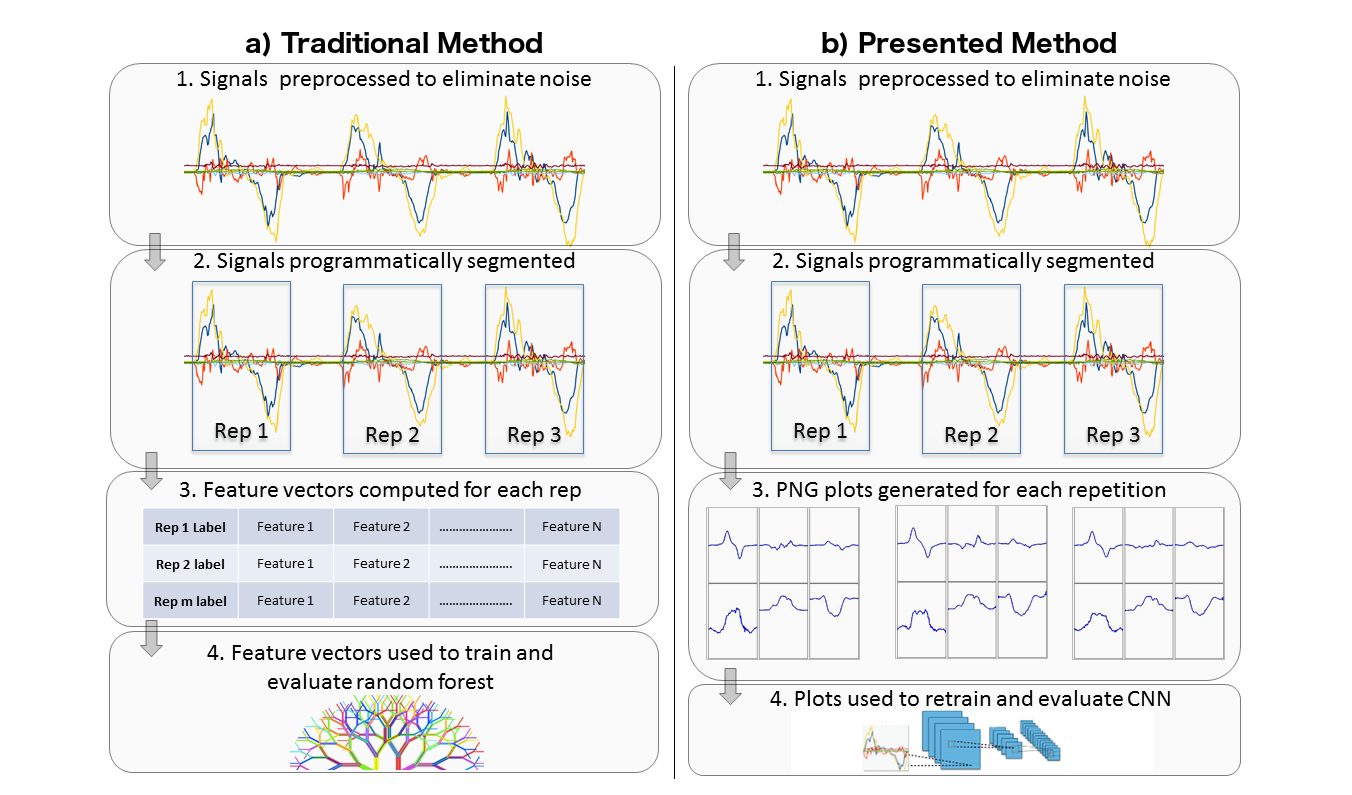 a) Traditional Method

1. Signals preprocessed to eliminate noise

2. Signals programmatically segmented

Rep 1 Rep 2 Rep 3

3. Feature vectors computed for each rep

| Rep 1 Label | Feature 1 | Feature 2 | ..................... | Feature N |
|---|---|---|---|---|
| Rep 2 label | Feature 1 | Feature 2 | ..................... | Feature N |
| Rep m label | Feature 1 | Feature 2 | ..................... | Feature N |

4. Feature vectors used to train and evaluate random forest

b) Presented Method

1. Signals preprocessed to eliminate noise

2. Signals programmatically segmented

Rep 1 Rep 2 Rep 3

3. PNG plots generated for each repetition

4. Plots used to retrain and evaluate CNN